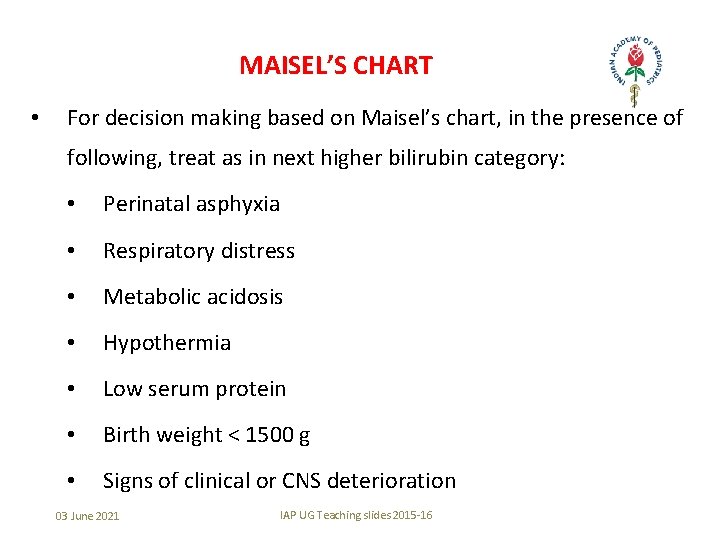 MAISEL'S CHART

INDIAN ACADEMY OF PEDIATRICS

• For decision making based on Maisel's chart, in the presence of following, treat as in next higher bilirubin category:

• Perinatal asphyxia
• Respiratory distress
• Metabolic acidosis
• Hypothermia
• Low serum protein
• Birth weight < 1500 g
• Signs of clinical or CNS deterioration

03 June 2021

IAP UG Teaching slides 2015-16